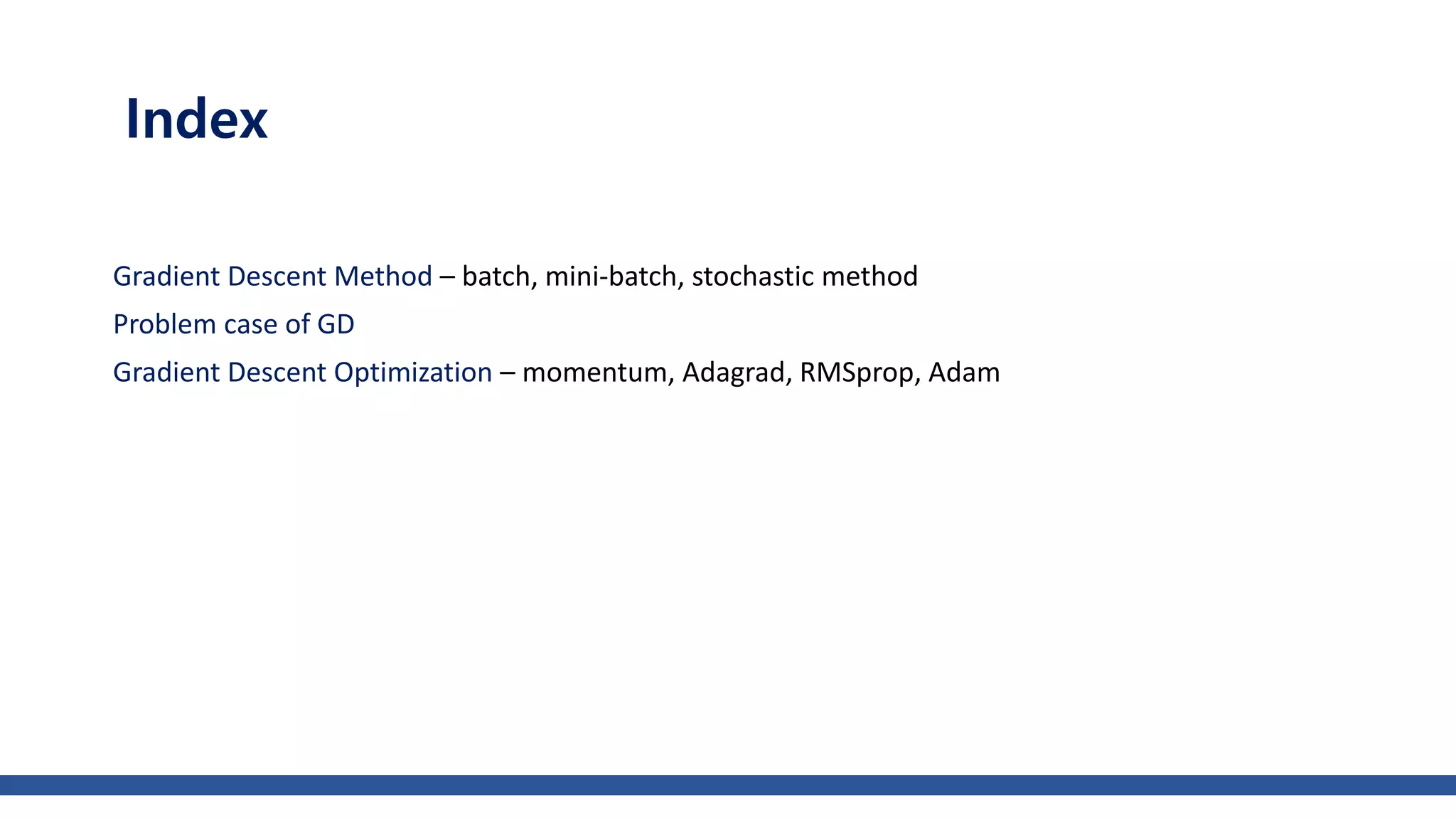 Index

Gradient Descent Method – batch, mini-batch, stochastic method

Problem case of GD

Gradient Descent Optimization – momentum, Adagrad, RMSprop, Adam